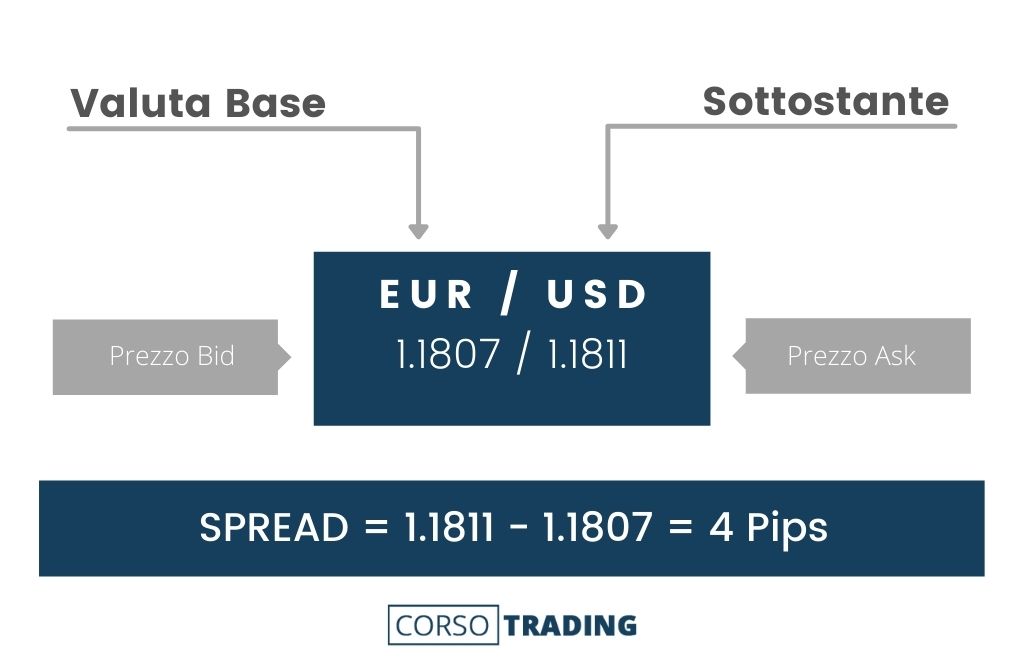 Valuta Base

Sottostante

EUR / USD
1.1807 / 1.1811

Prezzo Bid

Prezzo Ask

SPREAD = 1.1811 - 1.1807 = 4 Pips

CORSO TRADING